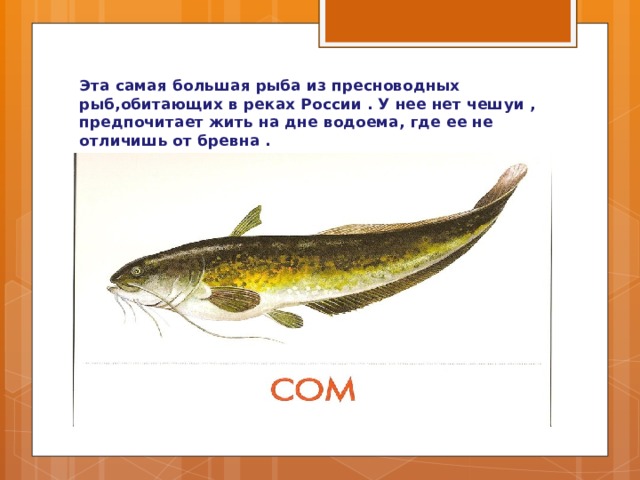 Эта самая большая рыба из пресноводных рыб,обитающих в реках России . У нее нет чешуи , предпочитает жить на дне водоема, где ее не отличишь от бревна .

СОМ